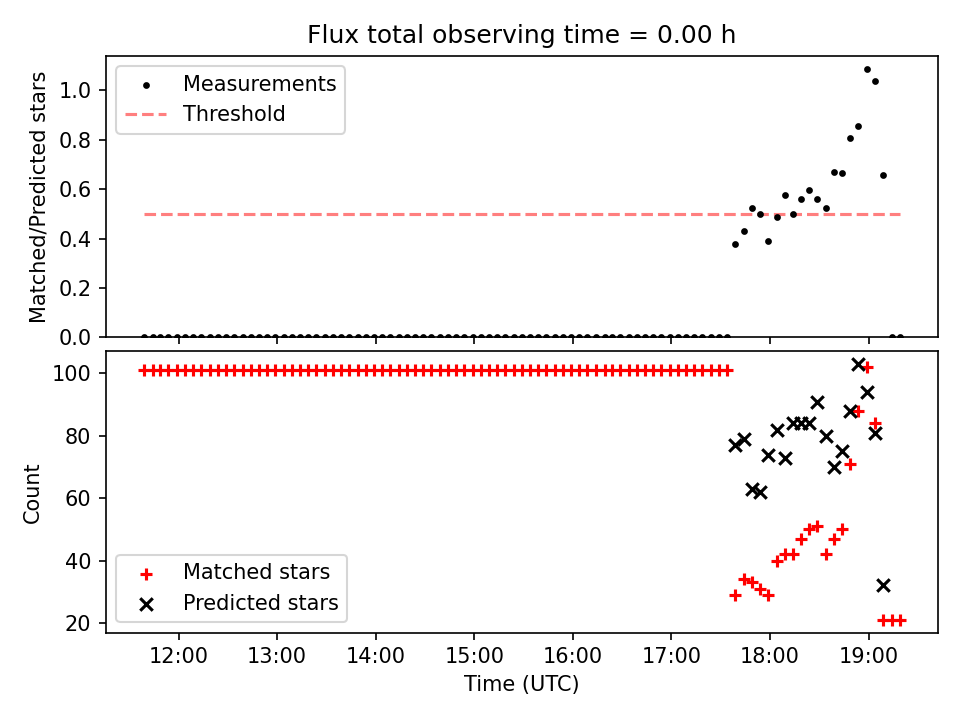 Flux total observing time = 0.00 h

Measurements
Threshold

Matched/Predicted stars

1.0
0.8
0.6
0.4
0.2
0.0

Count

100
80
60
40
20

Matched stars
Predicted stars

12:00 13:00 14:00 15:00 16:00 17:00 18:00 19:00

Time (UTC)